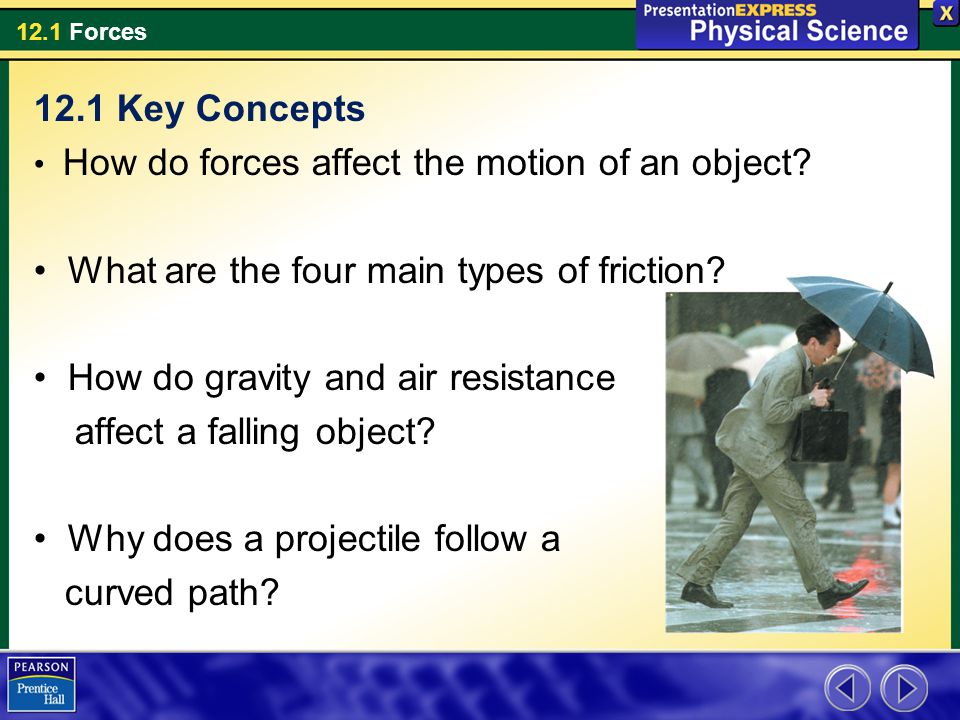 12.1 Forces

PresentationEXPRESS
Physical Science

X

12.1 Key Concepts

• How do forces affect the motion of an object?

• What are the four main types of friction?

• How do gravity and air resistance affect a falling object?

• Why does a projectile follow a curved path?

PEARSON
Prentice Hall